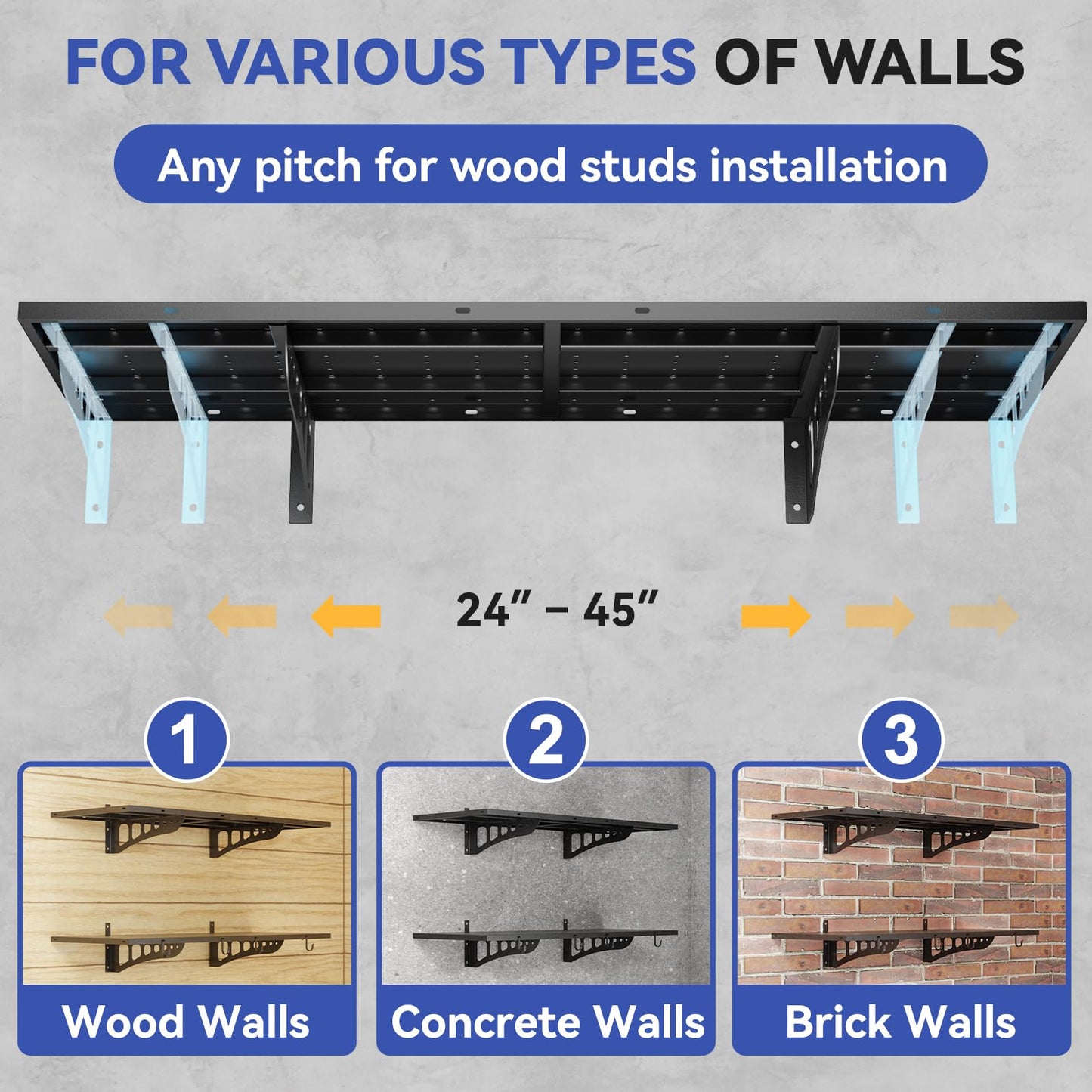 FOR VARIOUS TYPES OF WALLS

Any pitch for wood studs installation

24" – 45"

1
Wood Walls

2
Concrete Walls

3
Brick Walls